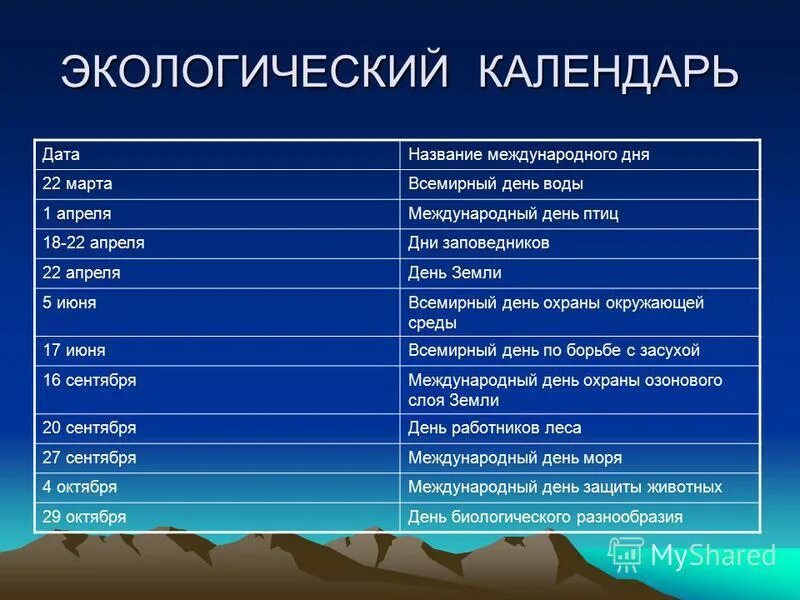 ЭКОЛОГИЧЕСКИЙ КАЛЕНДАРЬ

| Дата | Название международного дня |
|---|---|
| 22 марта | Всемирный день воды |
| 1 апреля | Международный день птиц |
| 18-22 апреля | Дни заповедников |
| 22 апреля | День Земли |
| 5 июня | Всемирный день охраны окружающей среды |
| 17 июня | Всемирный день по борьбе с засухой |
| 16 сентября | Международный день охраны озонового слоя Земли |
| 20 сентября | День работников леса |
| 27 сентября | Международный день моря |
| 4 октября | Международный день защиты животных |
| 29 октября | День биологического разнообразия |

MyShared